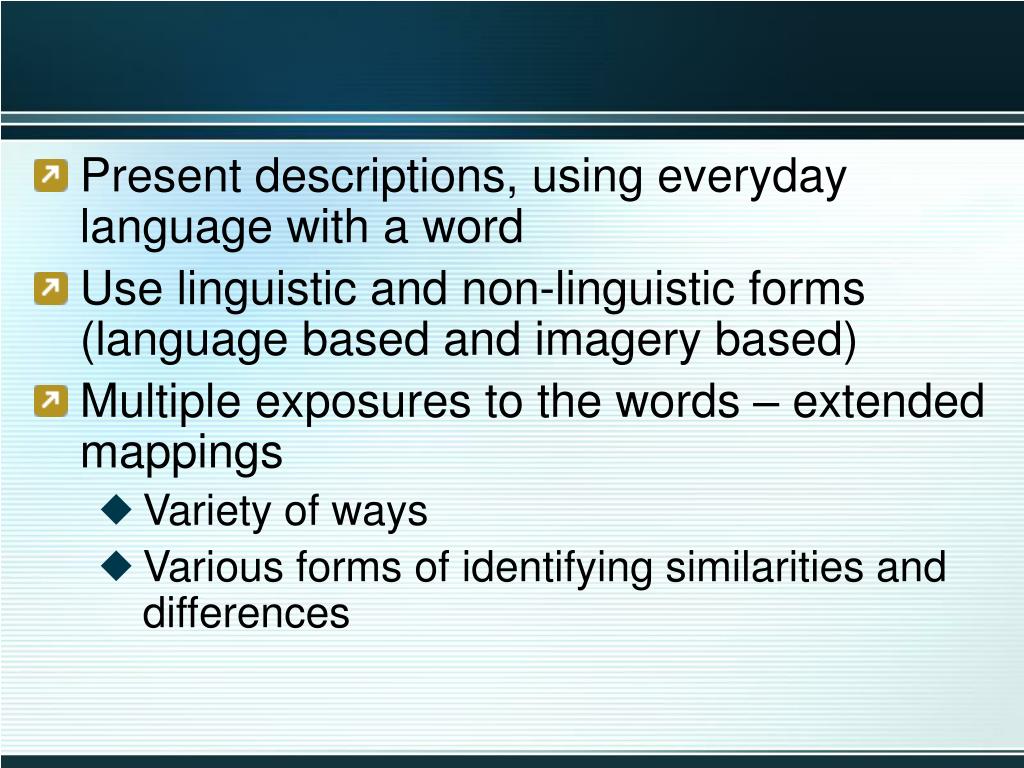 Present descriptions, using everyday language with a word

Use linguistic and non-linguistic forms (language based and imagery based)

Multiple exposures to the words – extended mappings

Variety of ways

Various forms of identifying similarities and differences